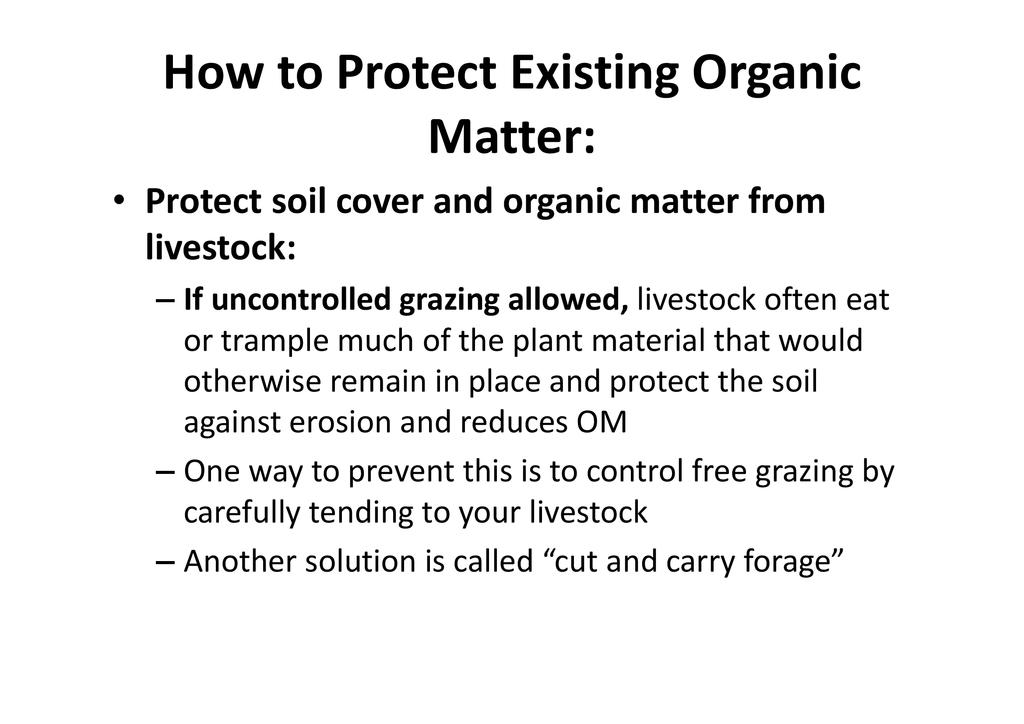 How to Protect Existing Organic Matter:

• Protect soil cover and organic matter from livestock:

– If uncontrolled grazing allowed, livestock often eat or trample much of the plant material that would otherwise remain in place and protect the soil against erosion and reduces OM

– One way to prevent this is to control free grazing by carefully tending to your livestock

– Another solution is called “cut and carry forage”